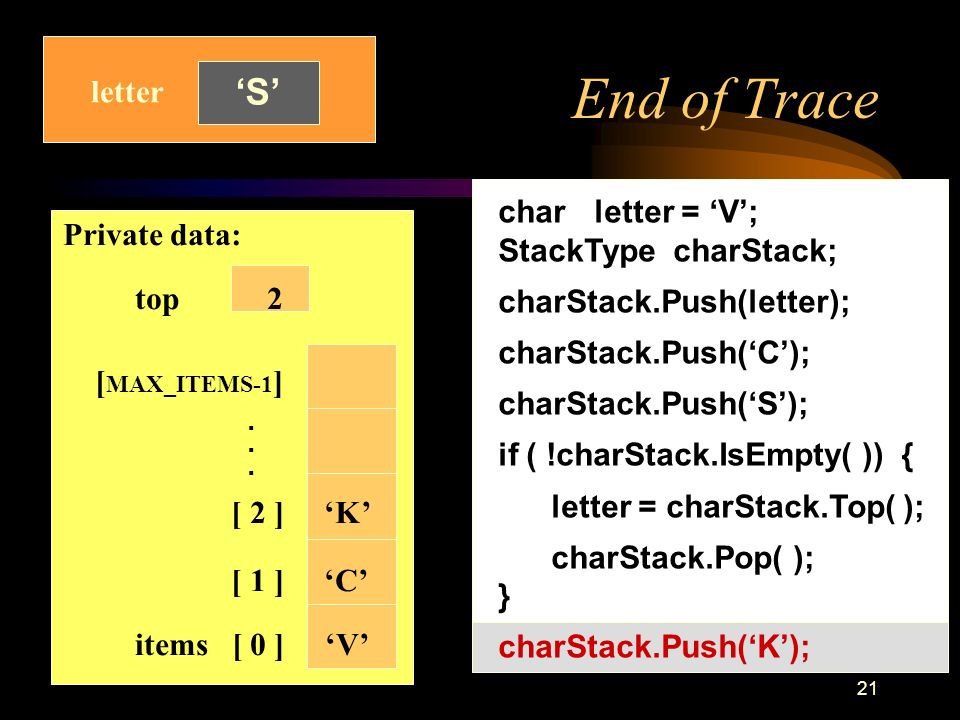 letter ‘S’

End of Trace

Private data:

top 2

[MAX_ITEMS-1]

.
.
.

[ 2 ] ‘K’

[ 1 ] ‘C’

items [ 0 ] ‘V’

char letter = ‘V’;
StackType charStack;
charStack.Push(letter);
charStack.Push(‘C’);
charStack.Push(‘S’);
if ( !charStack.IsEmpty( )) {
letter = charStack.Top( );
charStack.Pop( );
}
charStack.Push(‘K’);

21